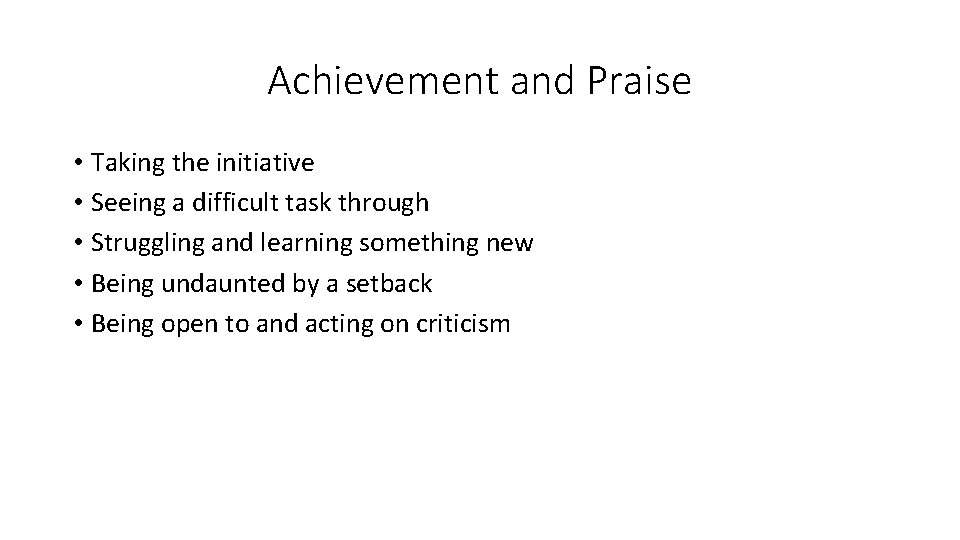 Achievement and Praise

• Taking the initiative
• Seeing a difficult task through
• Struggling and learning something new
• Being undaunted by a setback
• Being open to and acting on criticism